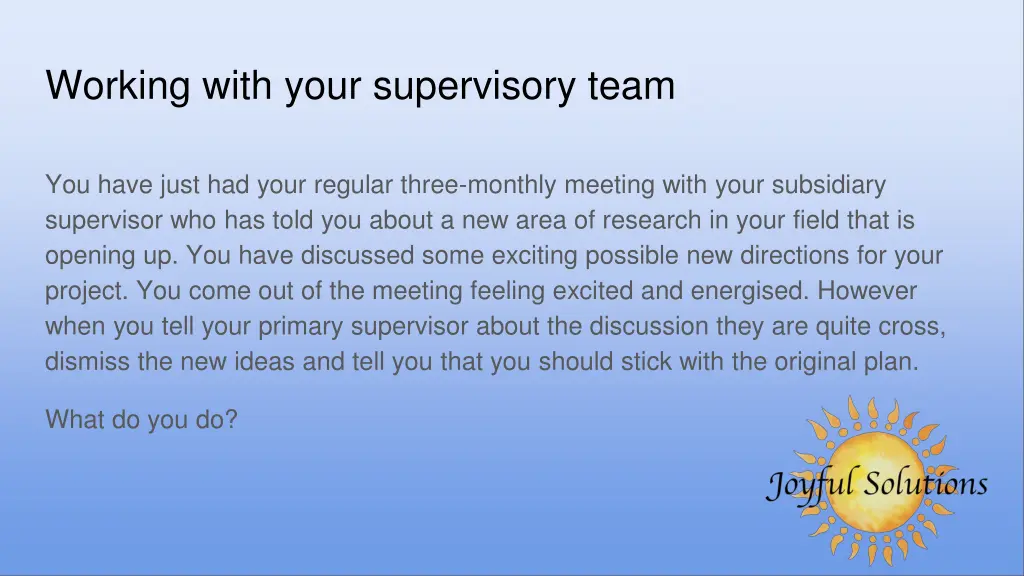 Working with your supervisory team

You have just had your regular three-monthly meeting with your subsidiary supervisor who has told you about a new area of research in your field that is opening up. You have discussed some exciting possible new directions for your project. You come out of the meeting feeling excited and energised. However when you tell your primary supervisor about the discussion they are quite cross, dismiss the new ideas and tell you that you should stick with the original plan.

What do you do?

Joyful Solutions